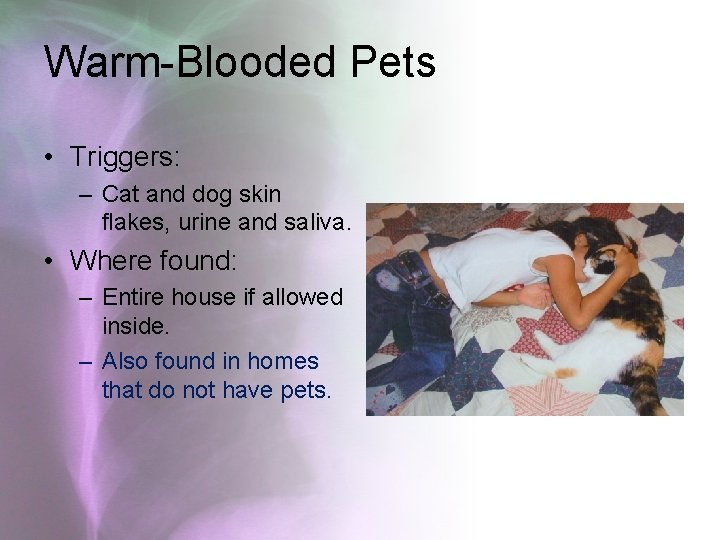 Warm-Blooded Pets

• Triggers:
– Cat and dog skin flakes, urine and saliva.
• Where found:
– Entire house if allowed inside.
– Also found in homes that do not have pets.